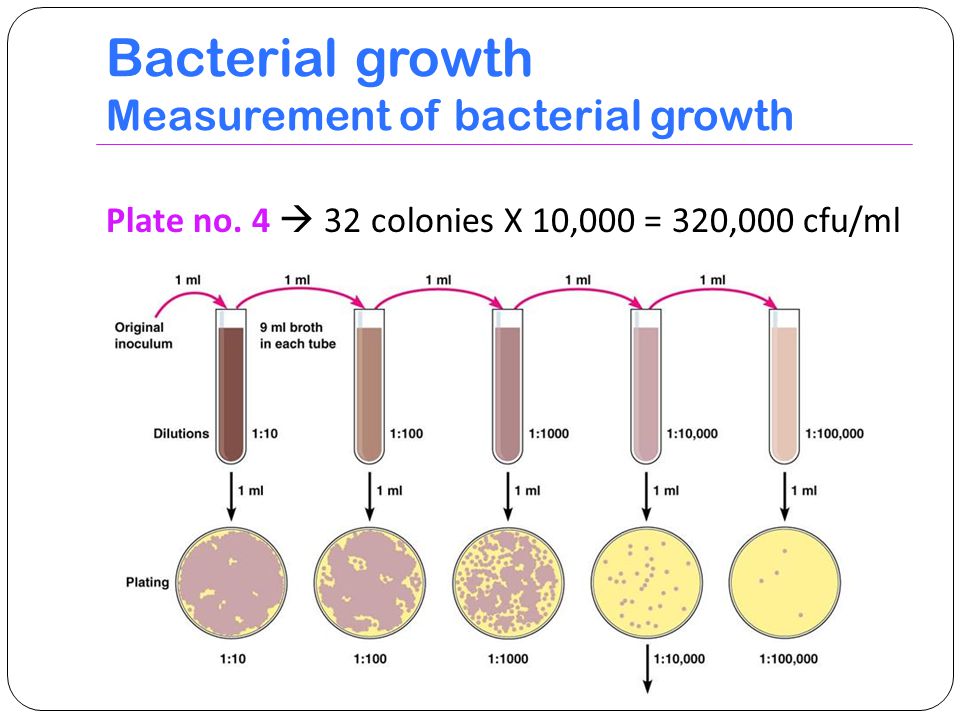 Bacterial growth
Measurement of bacterial growth

Plate no. 4 → 32 colonies X 10,000 = 320,000 cfu/ml

1 ml
1 ml
1 ml
1 ml
1 ml
Original inoculum
9 ml broth in each tube
Dilutions
1:10
1:100
1:1000
1:10,000
1:100,000
1 ml
1 ml
1 ml
1 ml
1 ml
Plating
1:10
1:100
1:1000
1:10,000
1:100,000